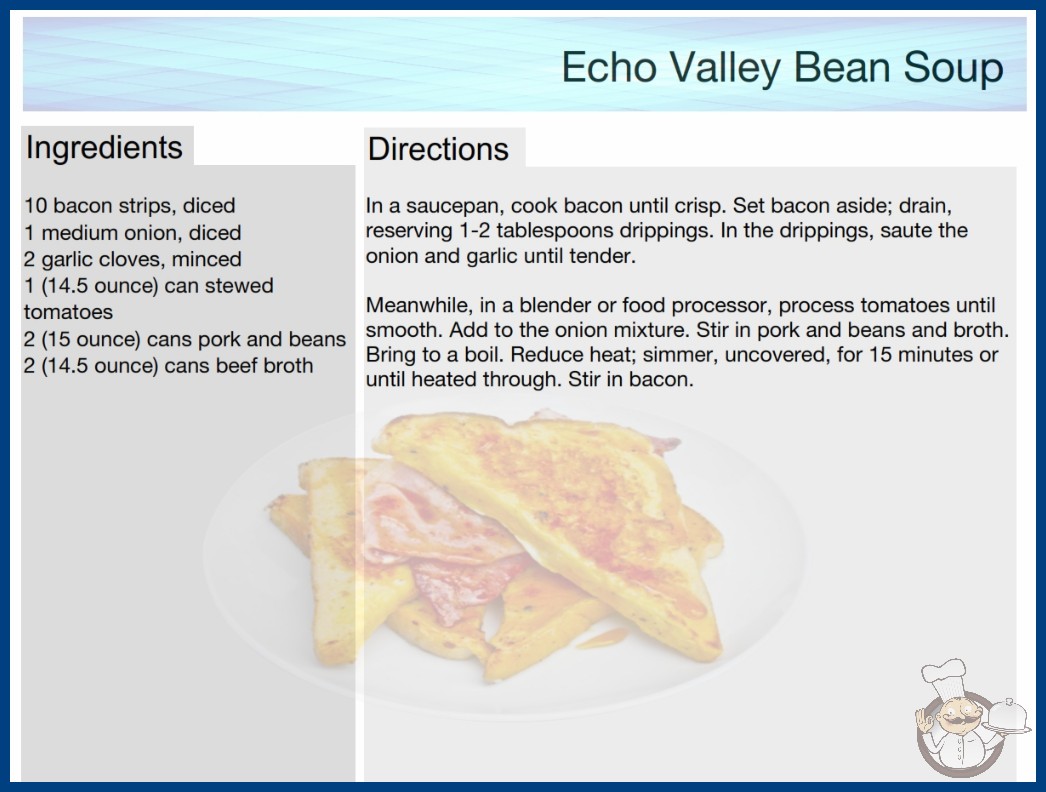 Echo Valley Bean Soup

Ingredients

10 bacon strips, diced
1 medium onion, diced
2 garlic cloves, minced
1 (14.5 ounce) can stewed tomatoes
2 (15 ounce) cans pork and beans
2 (14.5 ounce) cans beef broth

Directions

In a saucepan, cook bacon until crisp. Set bacon aside; drain, reserving 1-2 tablespoons drippings. In the drippings, saute the onion and garlic until tender.

Meanwhile, in a blender or food processor, process tomatoes until smooth. Add to the onion mixture. Stir in pork and beans and broth. Bring to a boil. Reduce heat; simmer, uncovered, for 15 minutes or until heated through. Stir in bacon.